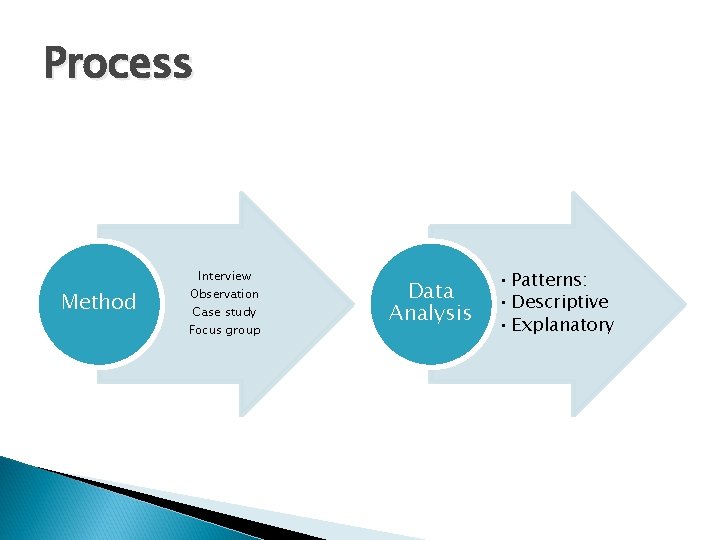 Process

Method

Interview
Observation
Case study
Focus group

Data Analysis

• Patterns:
• Descriptive
• Explanatory